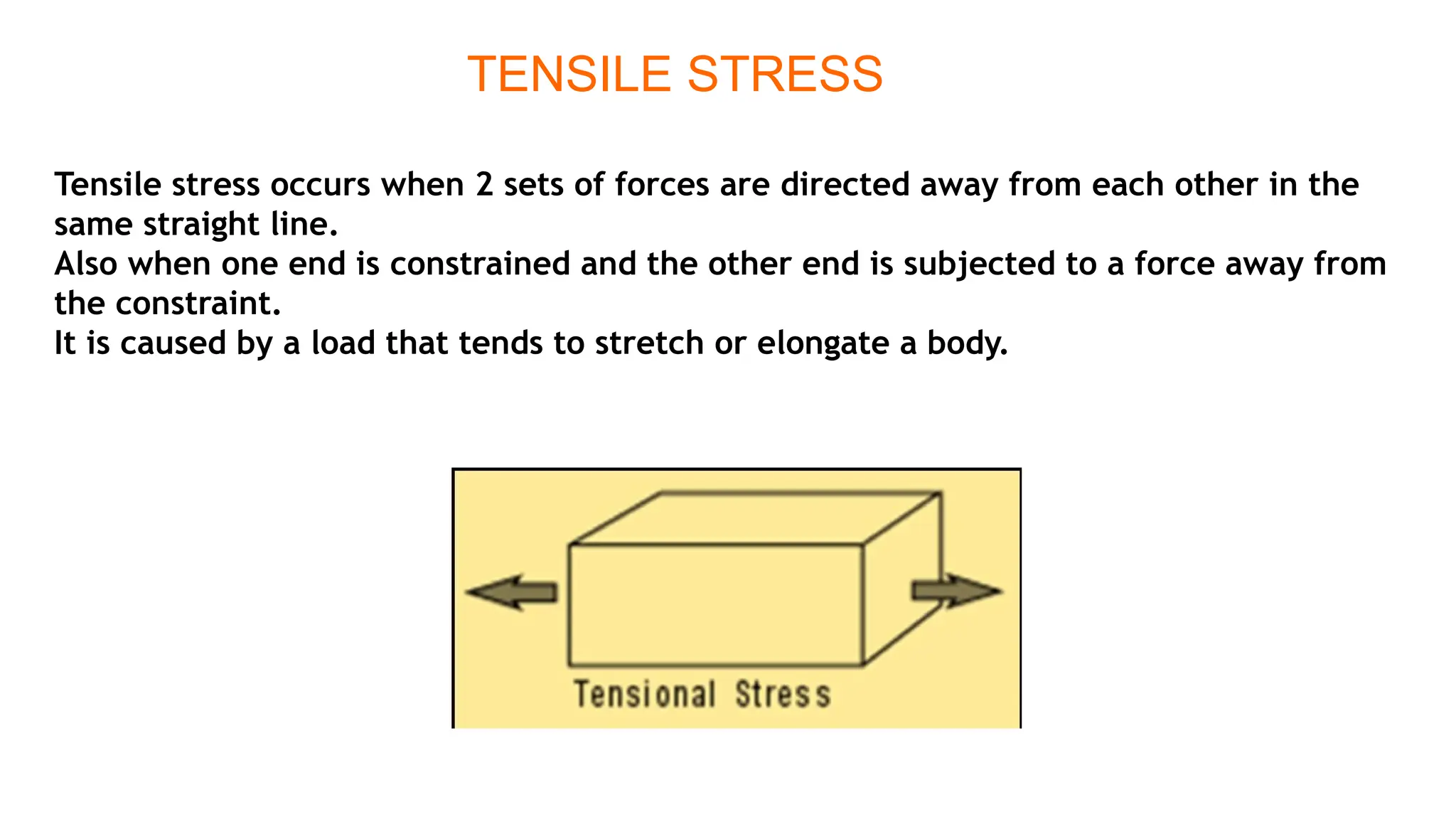 TENSILE STRESS

Tensile stress occurs when 2 sets of forces are directed away from each other in the same straight line.
Also when one end is constrained and the other end is subjected to a force away from the constraint.
It is caused by a load that tends to stretch or elongate a body.

Tensional Stress